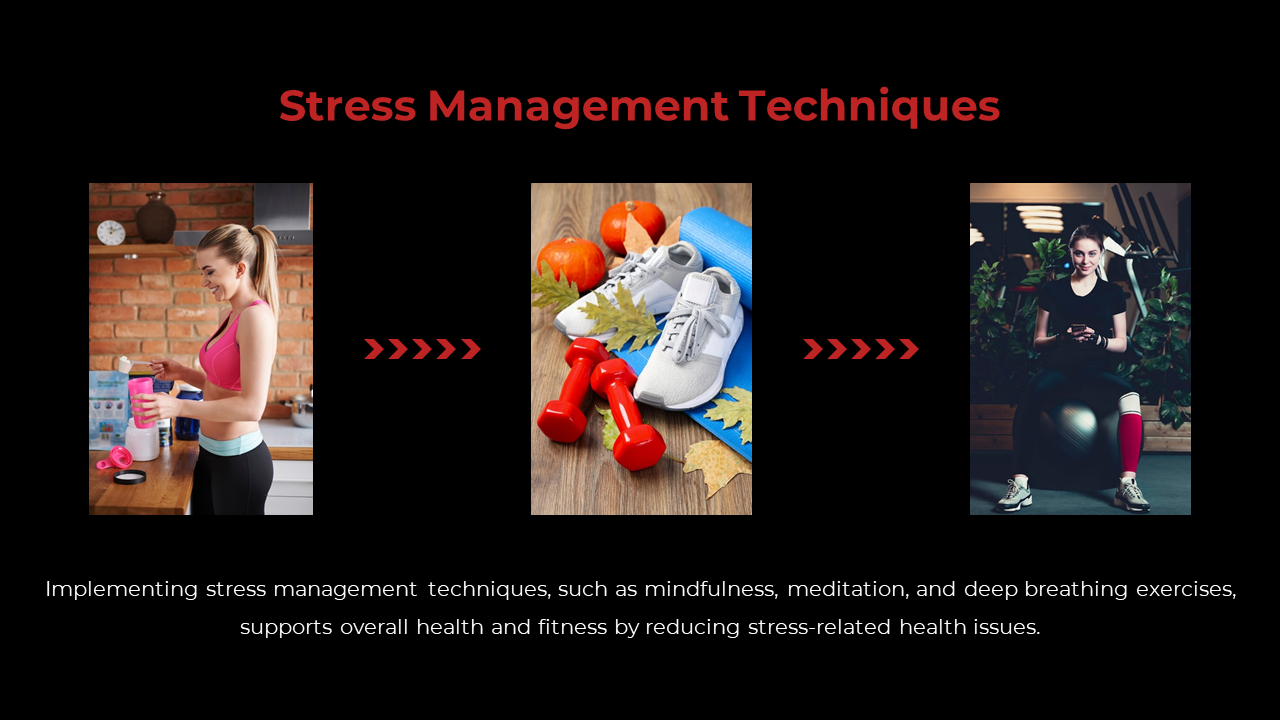 Stress Management Techniques

Implementing stress management techniques, such as mindfulness, meditation, and deep breathing exercises, supports overall health and fitness by reducing stress-related health issues.